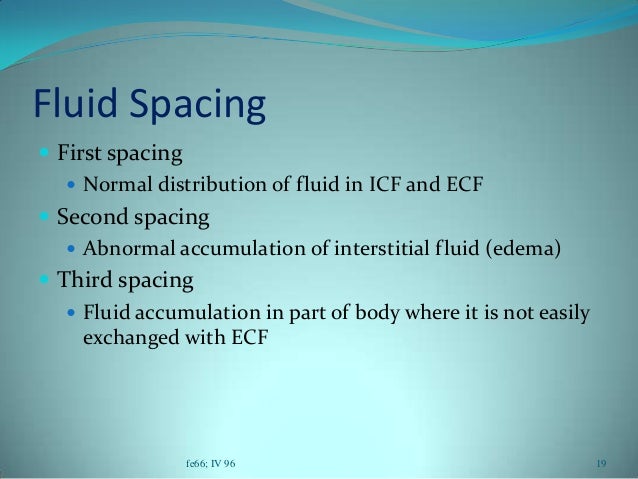 Fluid Spacing

- First spacing
  - Normal distribution of fluid in ICF and ECF
- Second spacing
  - Abnormal accumulation of interstitial fluid (edema)
- Third spacing
  - Fluid accumulation in part of body where it is not easily exchanged with ECF

fe66; IV 96

19